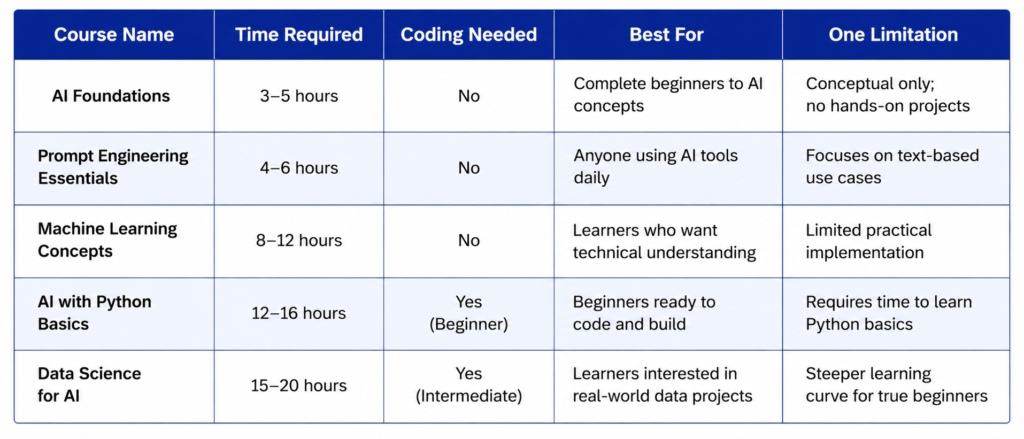 | Course Name | Time Required | Coding Needed | Best For | One Limitation |
|---|---|---|---|---|
| AI Foundations | 3–5 hours | No | Complete beginners to AI concepts | Conceptual only; no hands-on projects |
| Prompt Engineering Essentials | 4–6 hours | No | Anyone using AI tools daily | Focuses on text-based use cases |
| Machine Learning Concepts | 8–12 hours | No | Learners who want technical understanding | Limited practical implementation |
| AI with Python Basics | 12–16 hours | Yes (Beginner) | Beginners ready to code and build | Requires time to learn Python basics |
| Data Science for AI | 15–20 hours | Yes (Intermediate) | Learners interested in real-world data projects | Steeper learning curve for true beginners |